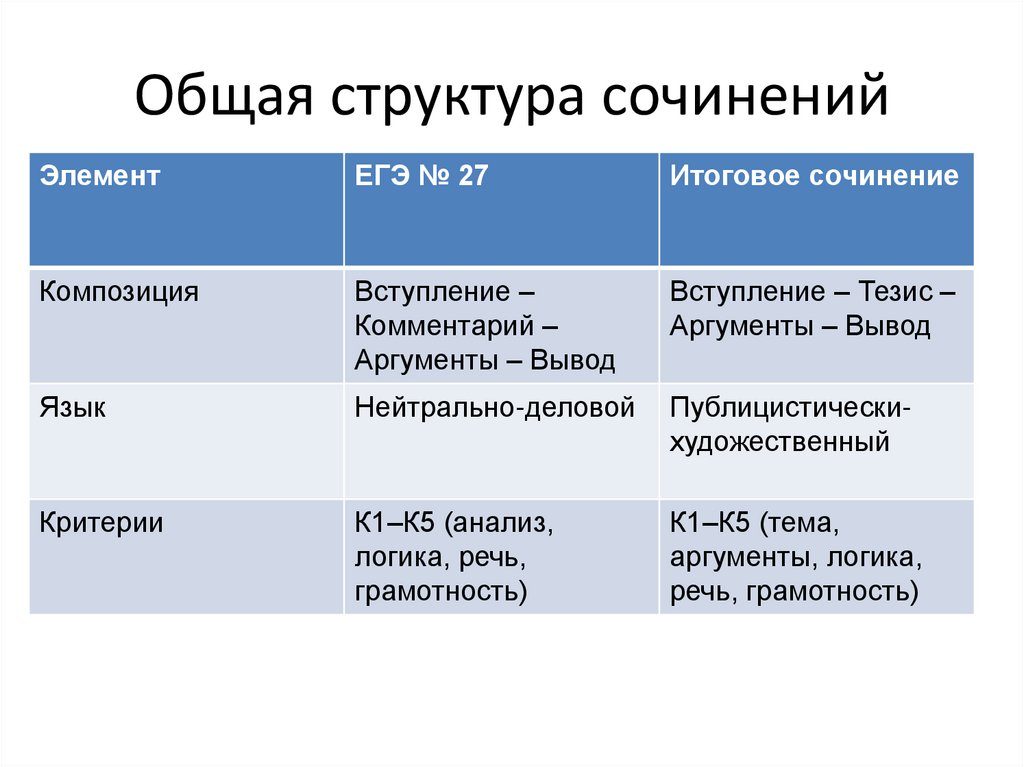 Общая структура сочинений

| Элемент | ЕГЭ № 27 | Итоговое сочинение |
|---|---|---|
| Композиция | Вступление – Комментарий – Аргументы – Вывод | Вступление – Тезис – Аргументы – Вывод |
| Язык | Нейтрально-деловой | Публицистически-художественный |
| Критерии | К1–К5 (анализ, логика, речь, грамотность) | К1–К5 (тема, аргументы, логика, речь, грамотность) |